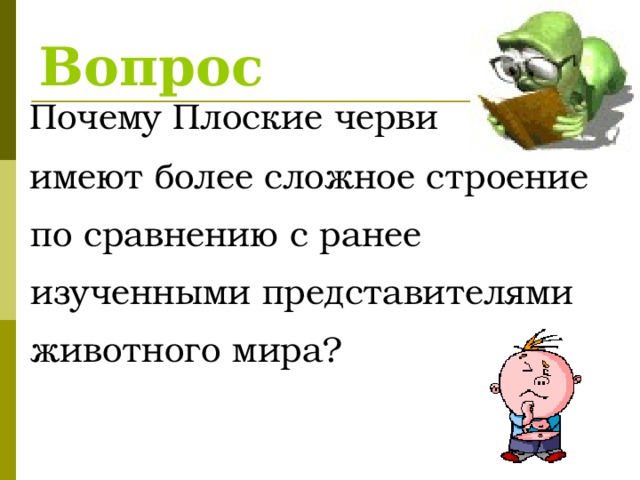 Вопрос

Почему Плоские черви имеют более сложное строение по сравнению с ранее изученными представителями животного мира?